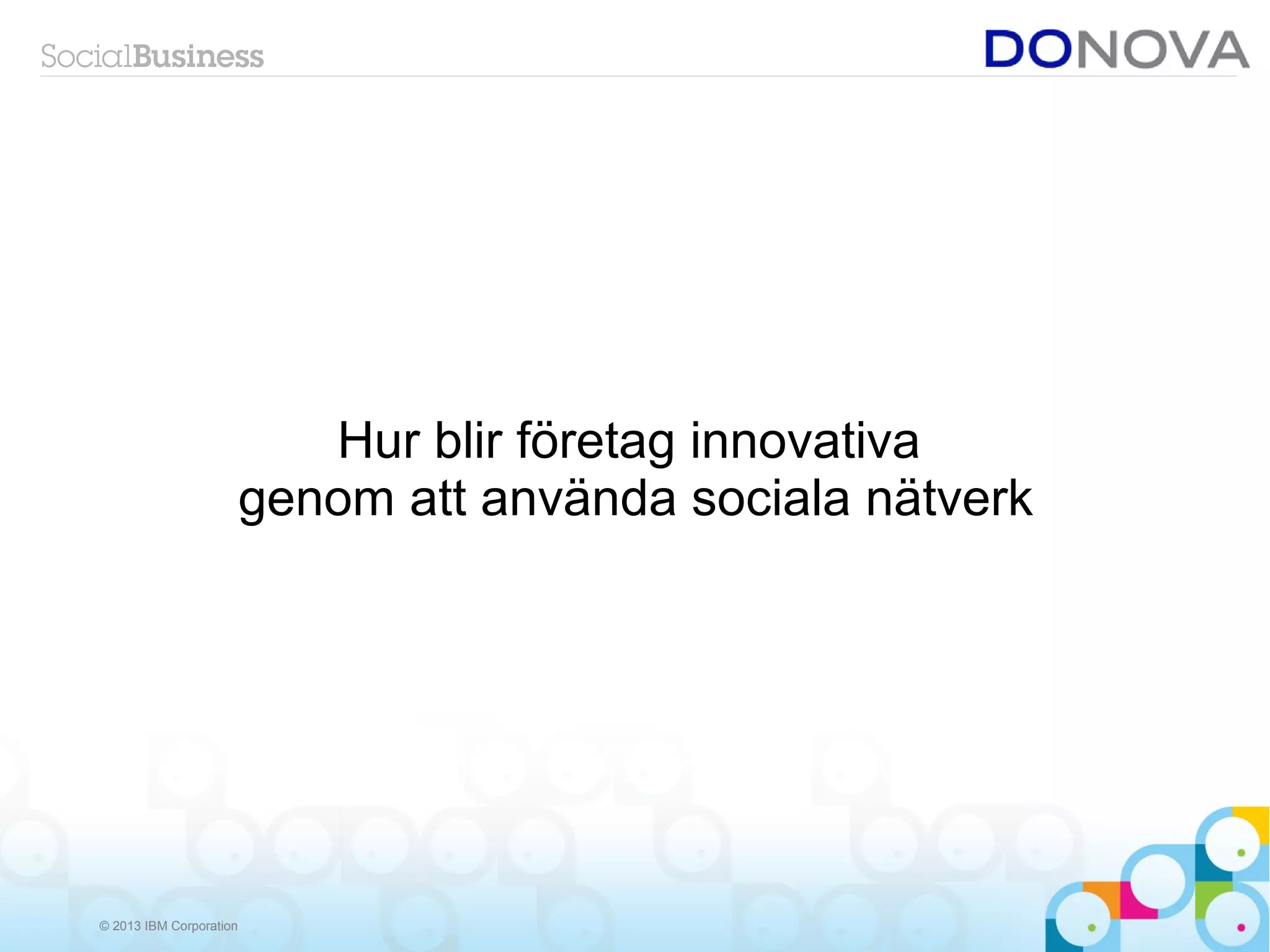 SocialBusiness

DONOVA

Hur blir företag innovativa genom att använda sociala nätverk

© 2013 IBM Corporation